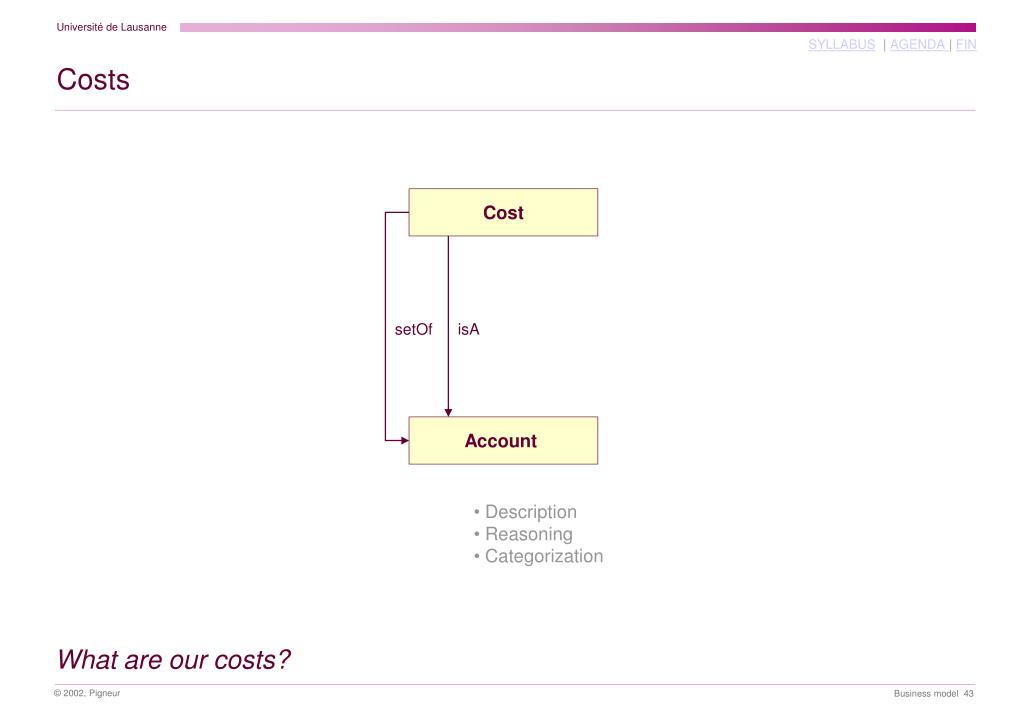 Université de Lausanne

SYLLABUS | AGENDA | FIN

Costs

Cost

setOf

isA

Account

• Description
• Reasoning
• Categorization

What are our costs?

© 2002, Pigneur

Business model 43